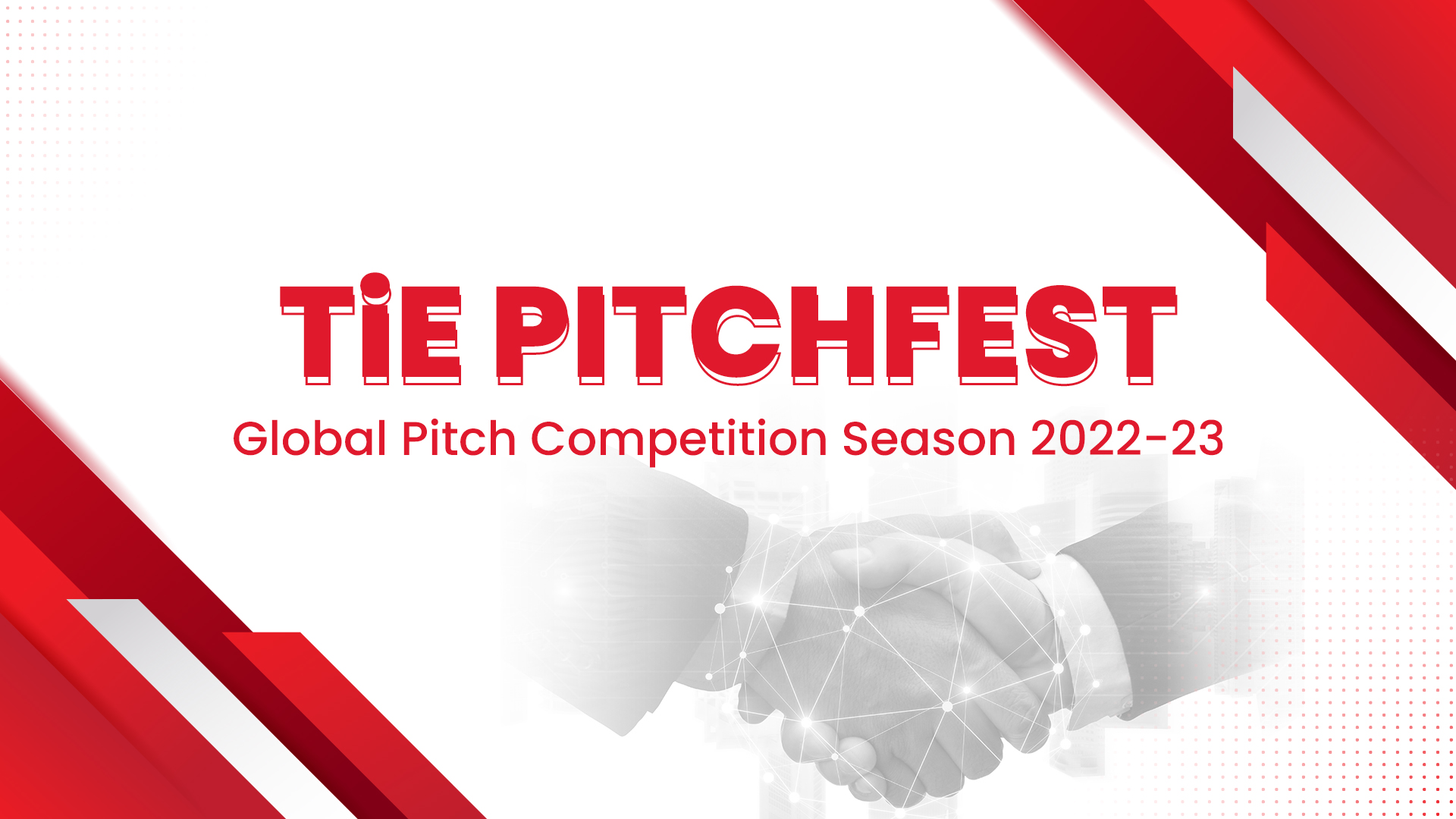 TiE PITCHFEST
Global Pitch Competition Season 2022-23